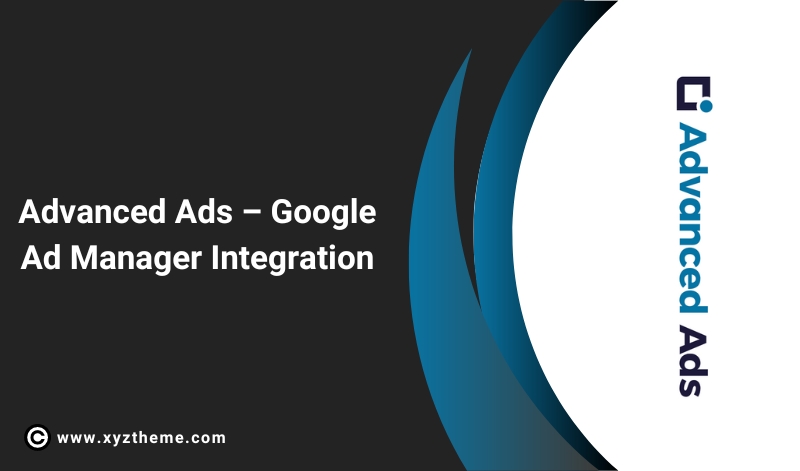 Advanced Ads – Google Ad Manager Integration

www.xyztheme.com

Advanced Ads